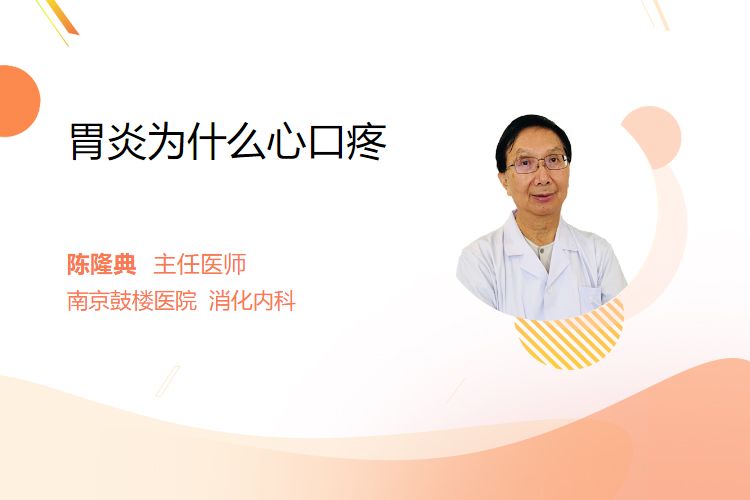 胃炎为什么心口疼

陈隆典 主任医师
南京鼓楼医院 消化内科